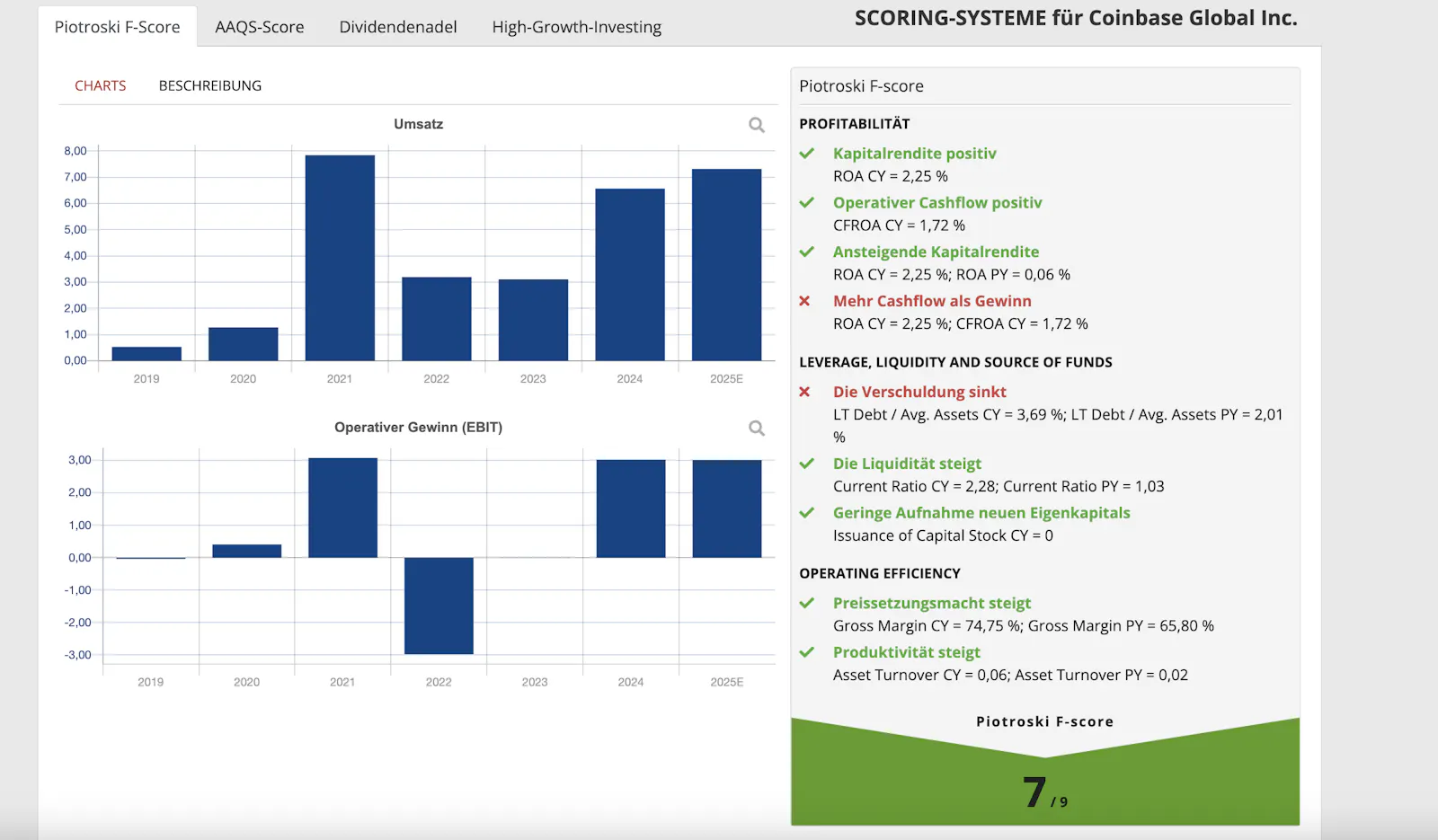 Piotroski F-Score AAQS-Score Dividendenadel High-Growth-Investing

SCORING-SYSTEME für Coinbase Global Inc.

CHARTS BESCHREIBUNG

Umsatz

8,00
7,00
6,00
5,00
4,00
3,00
2,00
1,00
0,00

2019 2020 2021 2022 2023 2024 2025E

Operativer Gewinn (EBIT)

3,00
2,00
1,00
0,00
-1,00
-2,00
-3,00

2019 2020 2021 2022 2023 2024 2025E

Piotroski F-score

PROFITABILITÄT

Kapitalrendite positiv
ROA CY = 2,25 %

Operativer Cashflow positiv
CFROA CY = 1,72 %

Ansteigende Kapitalrendite
ROA CY = 2,25 %; ROA PY = 0,06 %

Mehr Cashflow als Gewinn
ROA CY = 2,25 %; CFROA CY = 1,72 %

LEVERAGE, LIQUIDITY AND SOURCE OF FUNDS

Die Verschuldung sinkt
LT Debt / Avg. Assets CY = 3,69 %; LT Debt / Avg. Assets PY = 2,01 %

Die Liquidität steigt
Current Ratio CY = 2,28; Current Ratio PY = 1,03

Geringe Aufnahme neuen Eigenkapitals
Issuance of Capital Stock CY = 0

OPERATING EFFICIENCY

Preissetzungsmacht steigt
Gross Margin CY = 74,75 %; Gross Margin PY = 65,80 %

Produktivität steigt
Asset Turnover CY = 0,06; Asset Turnover PY = 0,02

Piotroski F-score

7 / 9